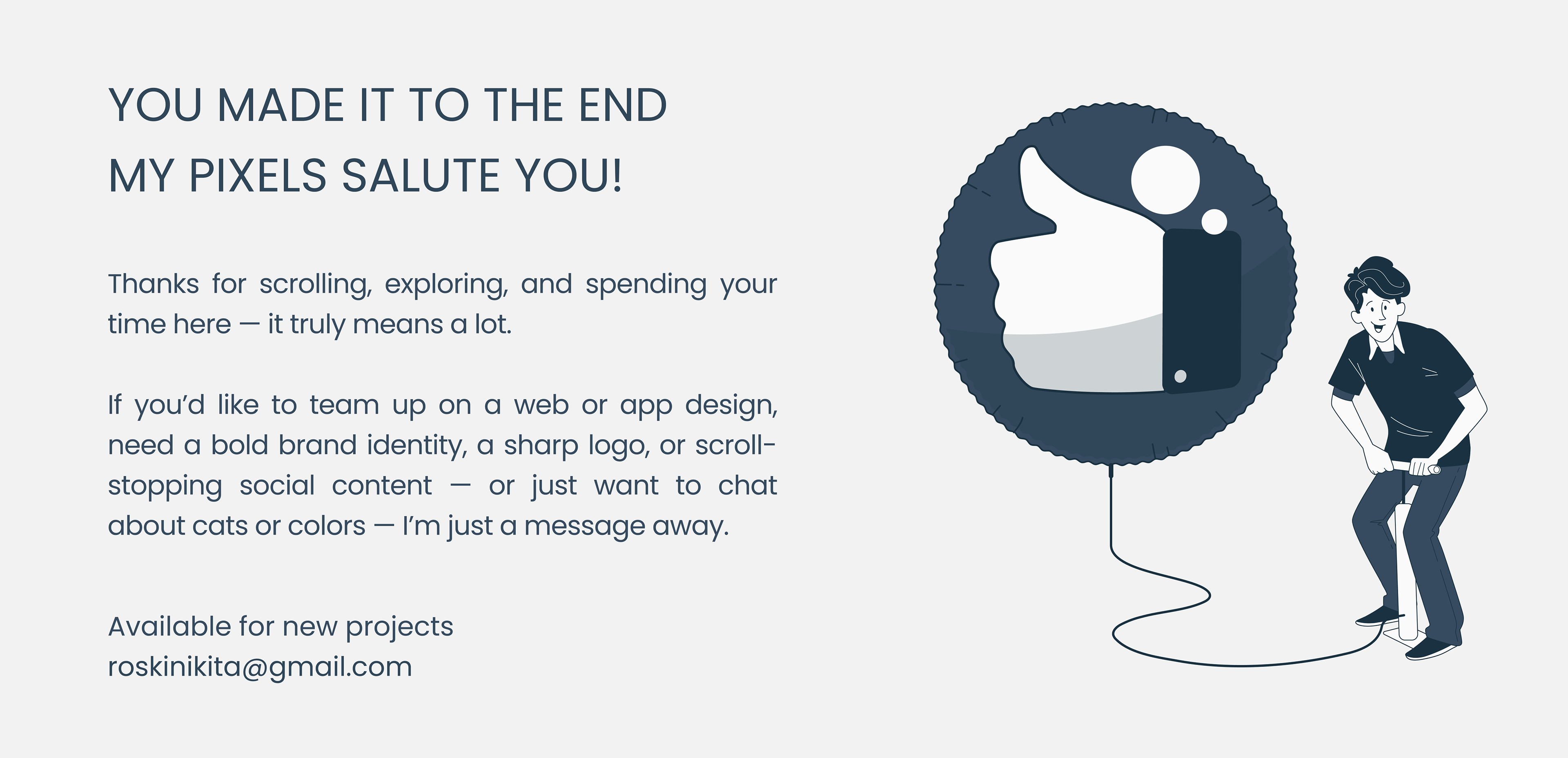 YOU MADE IT TO THE END
MY PIXELS SALUTE YOU!

Thanks for scrolling, exploring, and spending your time here — it truly means a lot.

If you'd like to team up on a web or app design, need a bold brand identity, a sharp logo, or scroll-stopping social content — or just want to chat about cats or colors — I'm just a message away.

Available for new projects
roskinikita@gmail.com